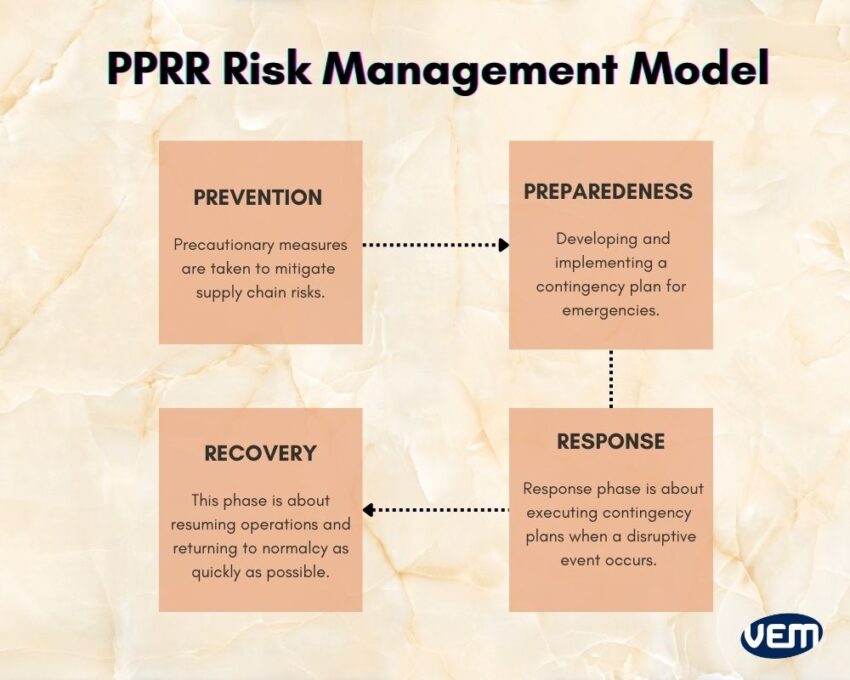 PPRR Risk Management Model

PREVENTION

Precautionary measures are taken to mitigate supply chain risks.

PREPAREDENESS

Developing and implementing a contingency plan for emergencies.

RESPONSE

Response phase is about executing contingency plans when a disruptive event occurs.

RECOVERY

This phase is about resuming operations and returning to normalcy as quickly as possible.

VEM